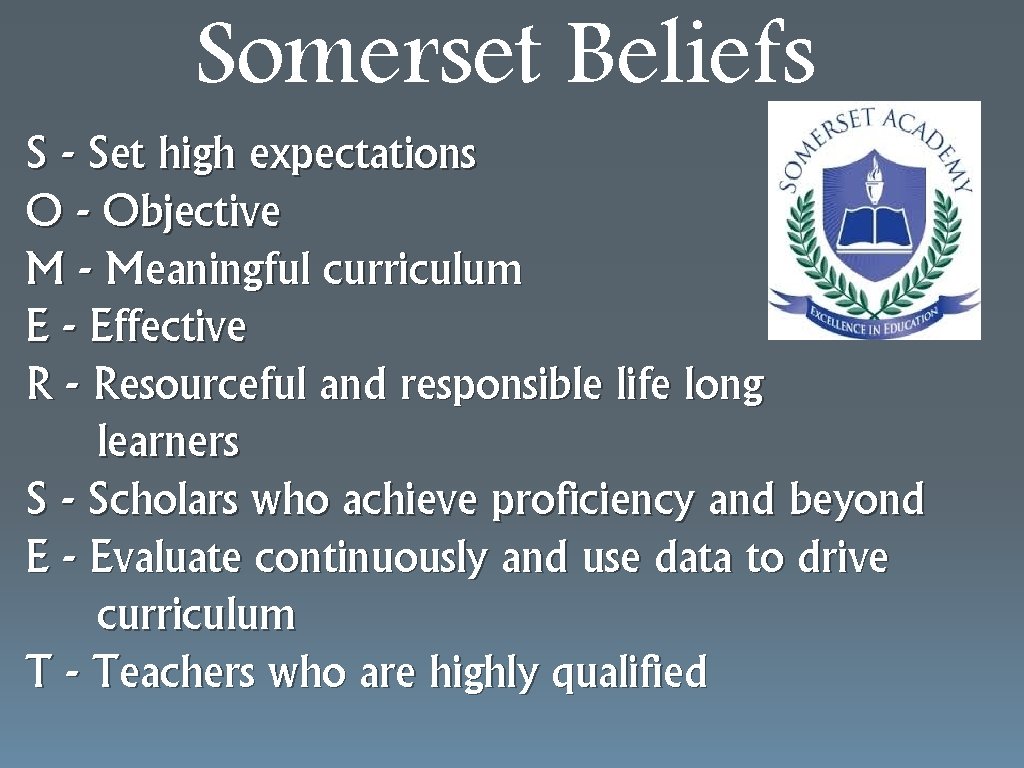 Somerset Beliefs

SOMERSET ACADEMY
EXCELLENCE IN EDUCATION

S - Set high expectations
O - Objective
M - Meaningful curriculum
E - Effective
R - Resourceful and responsible life long learners
S - Scholars who achieve proficiency and beyond
E - Evaluate continuously and use data to drive curriculum
T - Teachers who are highly qualified